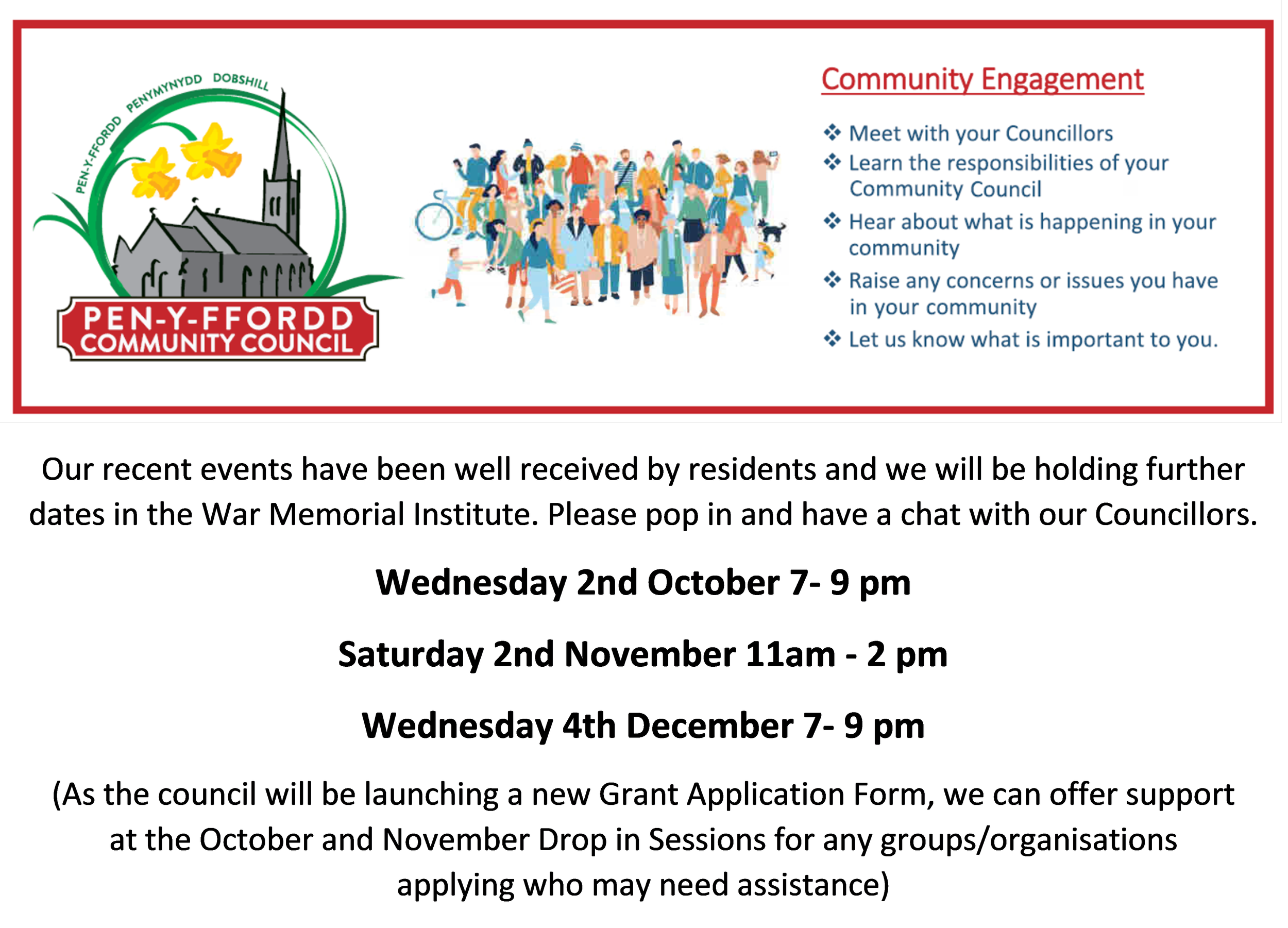 PEN-Y-FFORDD PENYMYNYDD DOBSHILL

PEN-Y-FFORDD COMMUNITY COUNCIL

Community Engagement

❖ Meet with your Councillors
❖ Learn the responsibilities of your Community Council
❖ Hear about what is happening in your community
❖ Raise any concerns or issues you have in your community
❖ Let us know what is important to you.

Our recent events have been well received by residents and we will be holding further dates in the War Memorial Institute. Please pop in and have a chat with our Councillors.

Wednesday 2nd October 7- 9 pm

Saturday 2nd November 11am - 2 pm

Wednesday 4th December 7- 9 pm

(As the council will be launching a new Grant Application Form, we can offer support at the October and November Drop in Sessions for any groups/organisations applying who may need assistance)